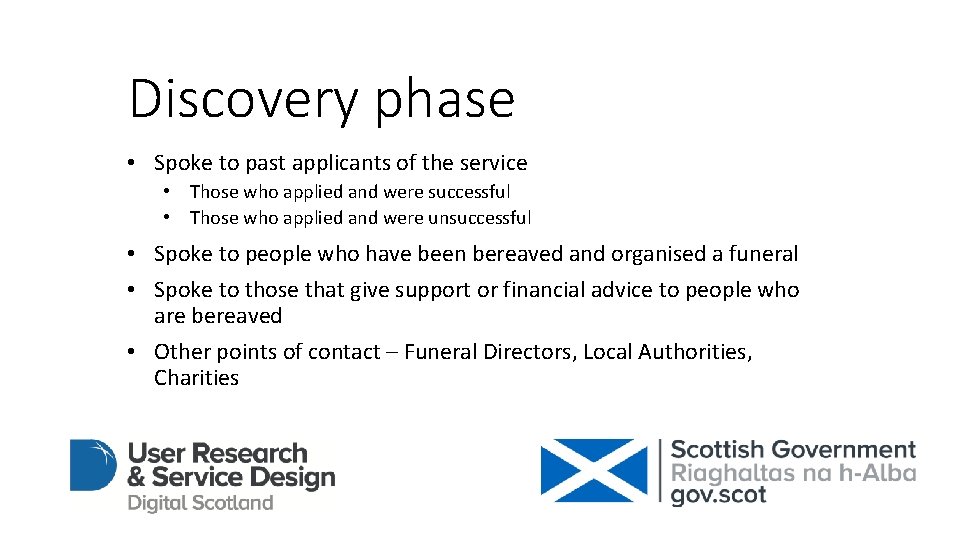 Discovery phase

• Spoke to past applicants of the service
  • Those who applied and were successful
  • Those who applied and were unsuccessful
• Spoke to people who have been bereaved and organised a funeral
• Spoke to those that give support or financial advice to people who are bereaved
• Other points of contact – Funeral Directors, Local Authorities, Charities

User Research & Service Design
Digital Scotland

Scottish Government
Riaghaltas na h-Alba
gov.scot